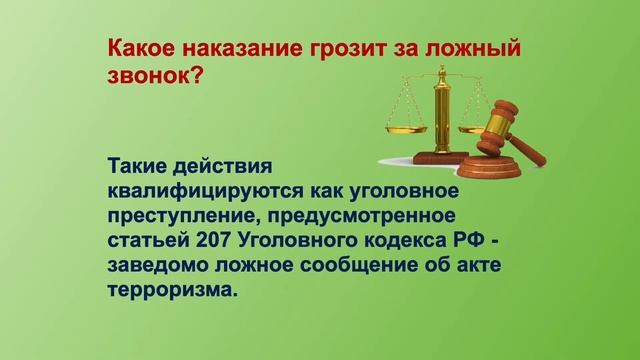 Какое наказание грозит за ложный звонок?

Такие действия квалифицируются как уголовное преступление, предусмотренное статьей 207 Уголовного кодекса РФ - заведомо ложное сообщение об акте терроризма.